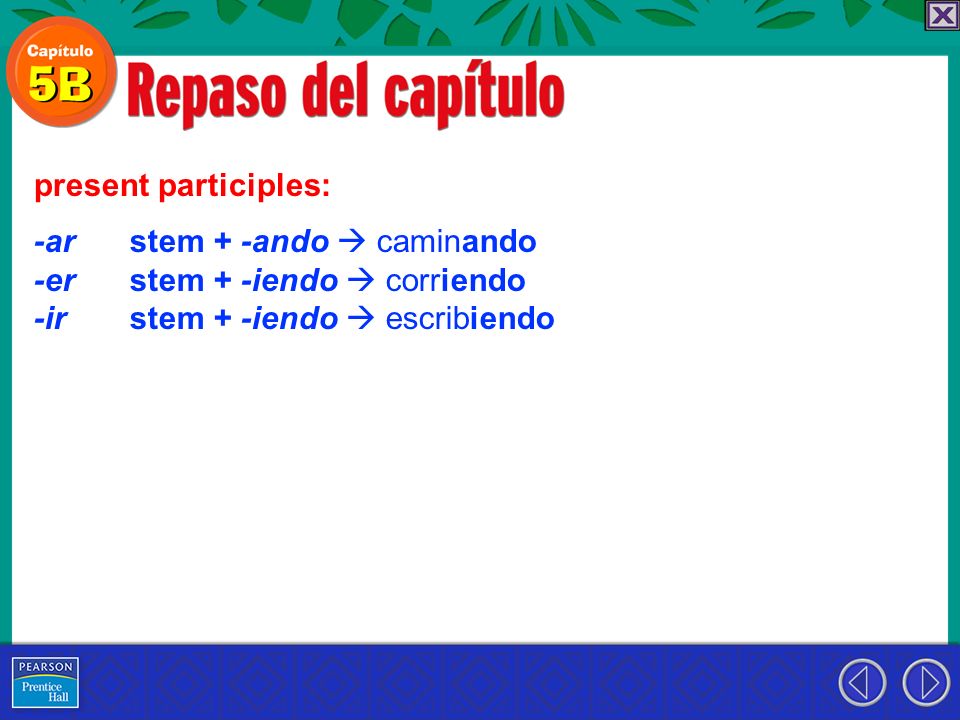 Capítulo
5B
Repaso del capítulo

present participles:

-ar stem + -ando → caminando
-er stem + -iendo → corriendo
-ir stem + -iendo → escribiendo

PEARSON
Prentice Hall